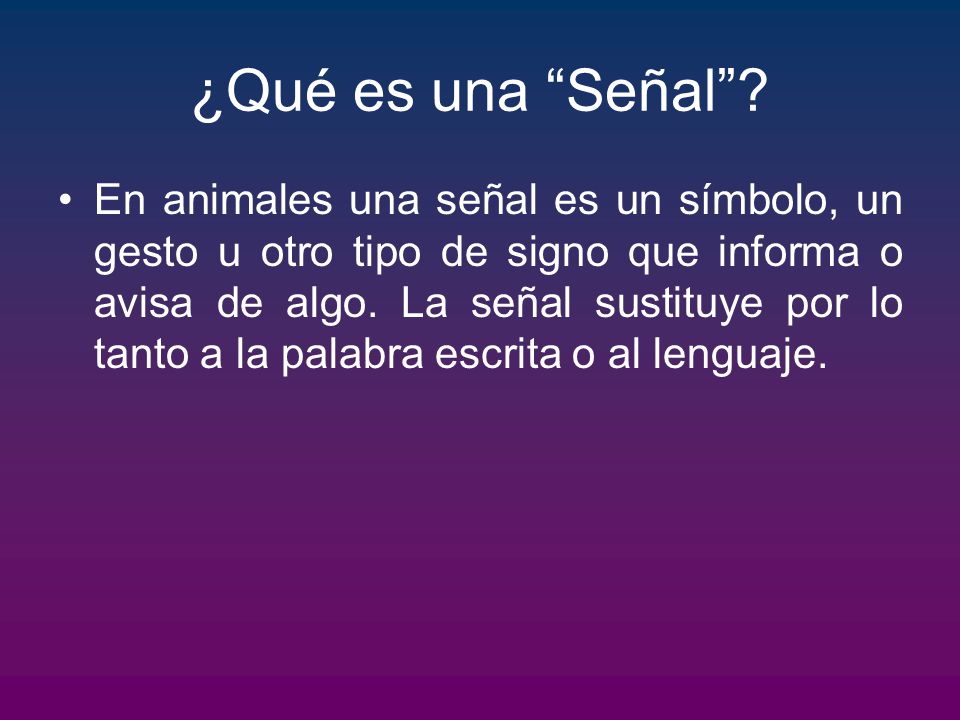 ¿Qué es una “Señal”?

• En animales una señal es un símbolo, un gesto u otro tipo de signo que informa o avisa de algo. La señal sustituye por lo tanto a la palabra escrita o al lenguaje.